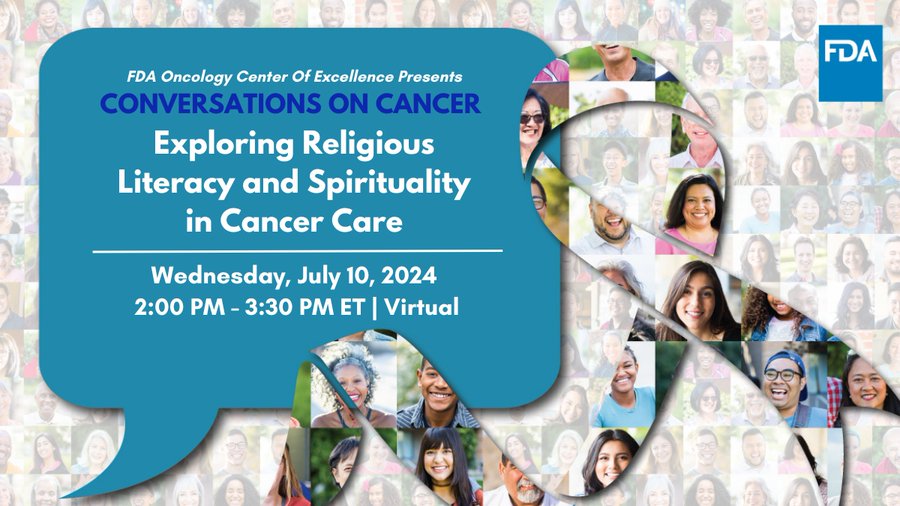 FDA

FDA Oncology Center Of Excellence Presents
CONVERSATIONS ON CANCER
Exploring Religious Literacy and Spirituality in Cancer Care

Wednesday, July 10, 2024
2:00 PM - 3:30 PM ET | Virtual